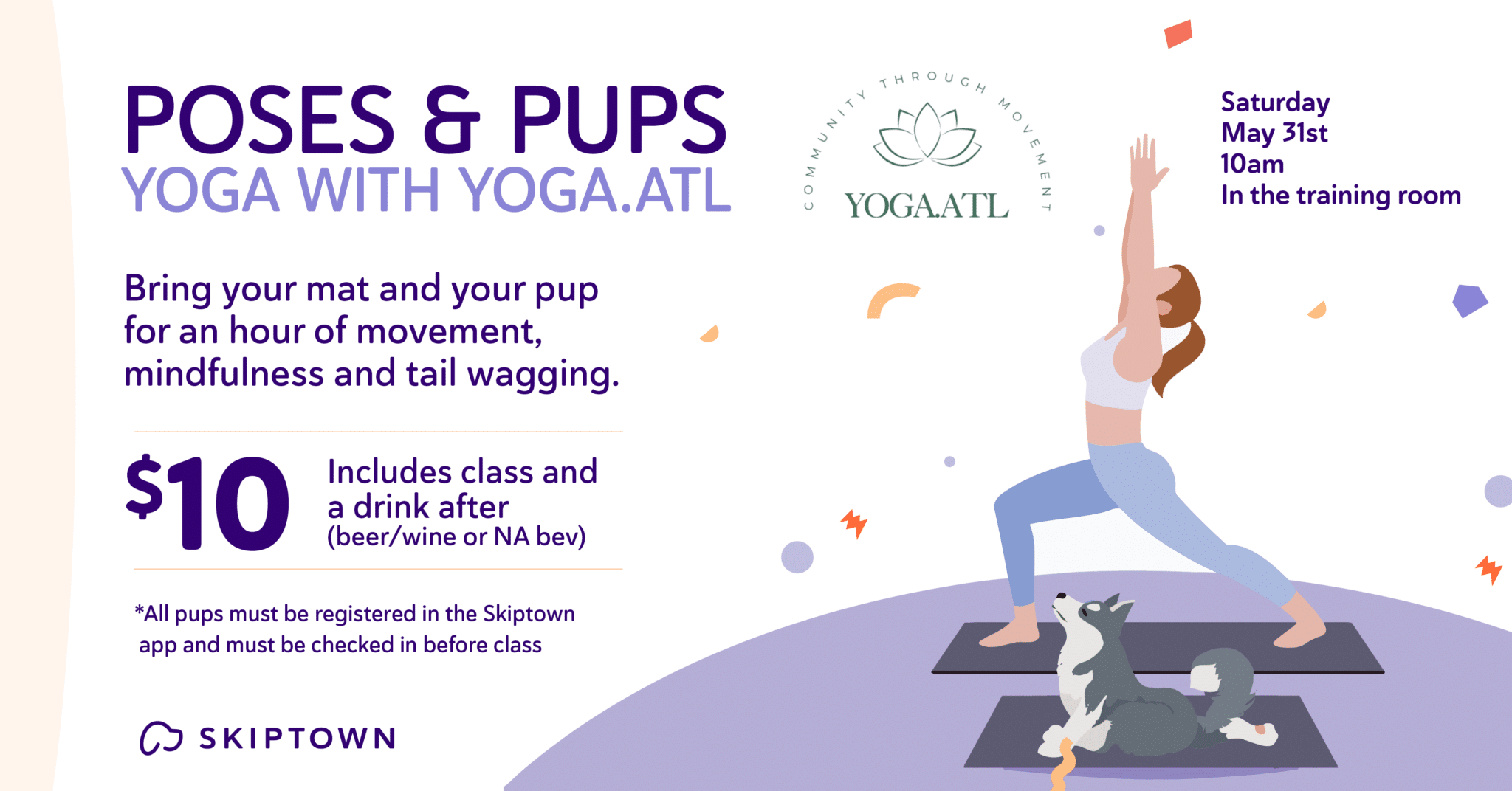 POSES & PUPS
YOGA WITH YOGA.ATL

COMMUNITY THROUGH MOVEMENT
YOGA.ATL

Saturday
May 31st
10am
In the training room

Bring your mat and your pup for an hour of movement, mindfulness and tail wagging.

$10 Includes class and a drink after (beer/wine or NA bev)

*All pups must be registered in the Skiptown app and must be checked in before class

SKIPTOWN